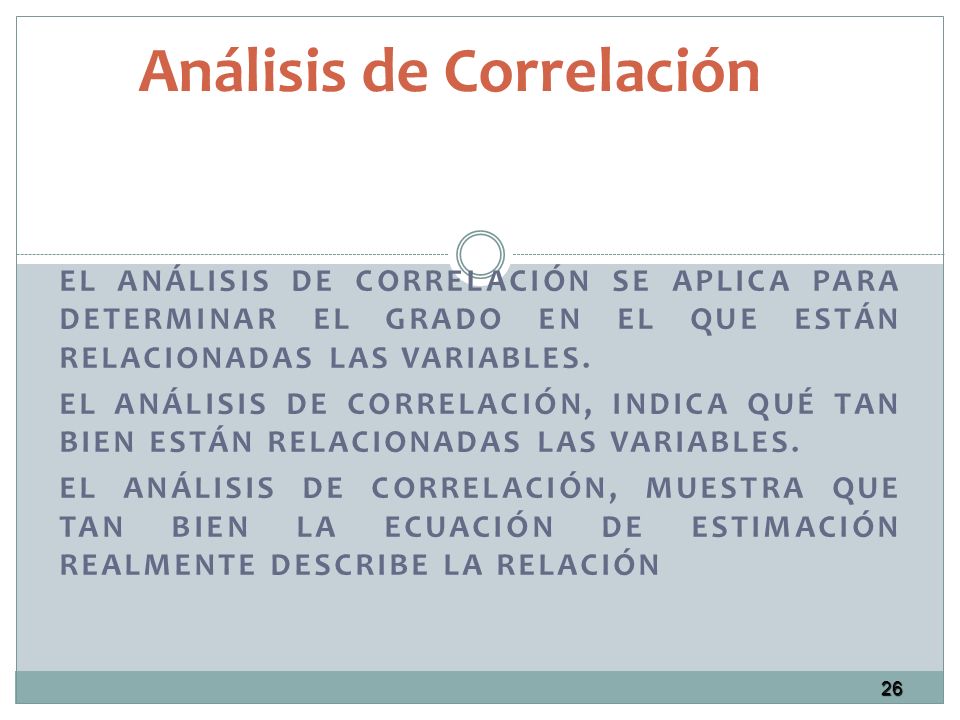 Análisis de Correlación

EL ANÁLISIS DE CORRELACIÓN SE APLICA PARA DETERMINAR EL GRADO EN EL QUE ESTÁN RELACIONADAS LAS VARIABLES.

EL ANÁLISIS DE CORRELACIÓN, INDICA QUÉ TAN BIEN ESTÁN RELACIONADAS LAS VARIABLES.

EL ANÁLISIS DE CORRELACIÓN, MUESTRA QUE TAN BIEN LA ECUACIÓN DE ESTIMACIÓN REALMENTE DESCRIBE LA RELACIÓN

26